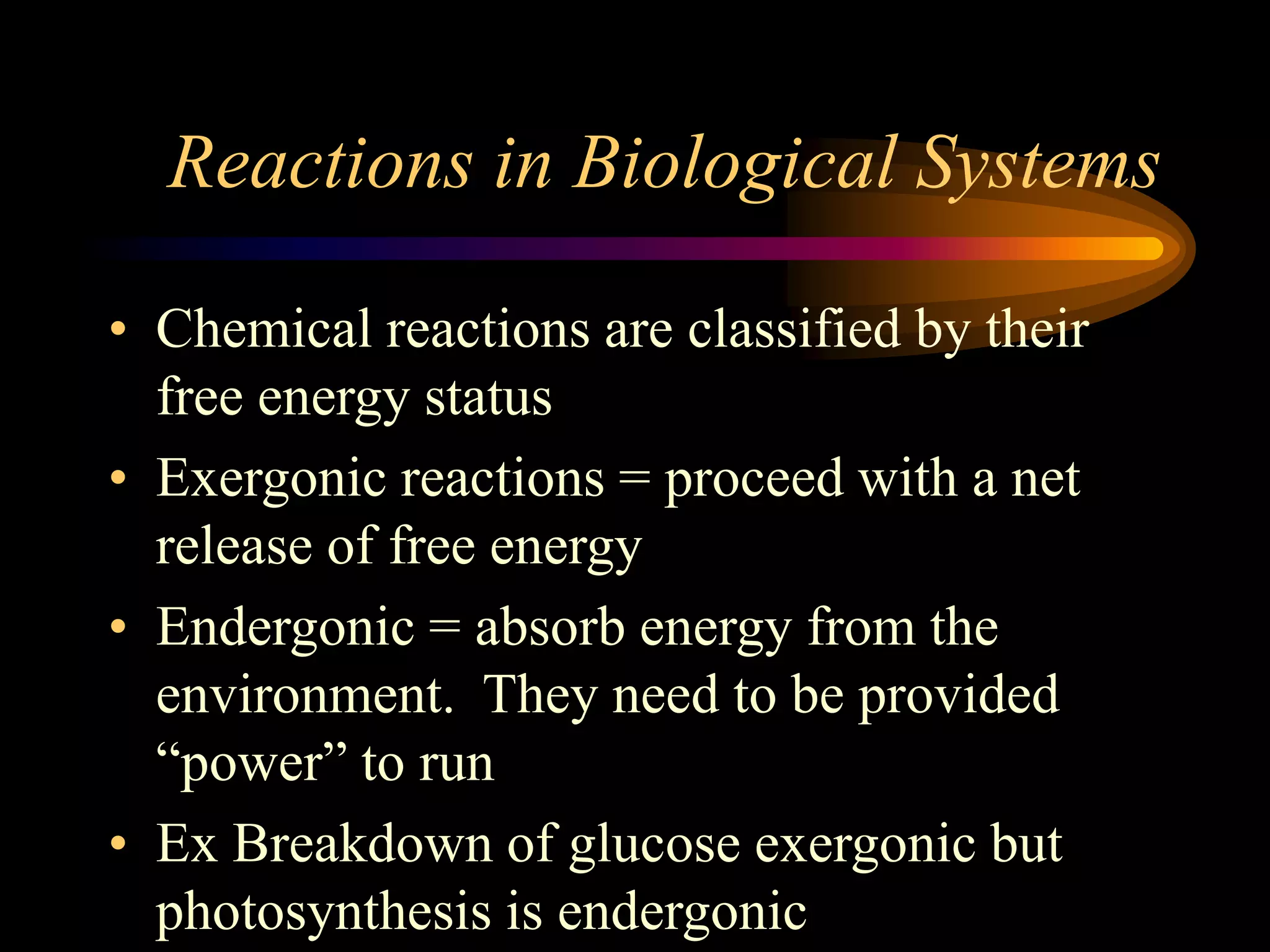 Reactions in Biological Systems

• Chemical reactions are classified by their free energy status

• Exergonic reactions = proceed with a net release of free energy

• Endergonic = absorb energy from the environment. They need to be provided “power” to run

• Ex Breakdown of glucose exergonic but photosynthesis is endergonic